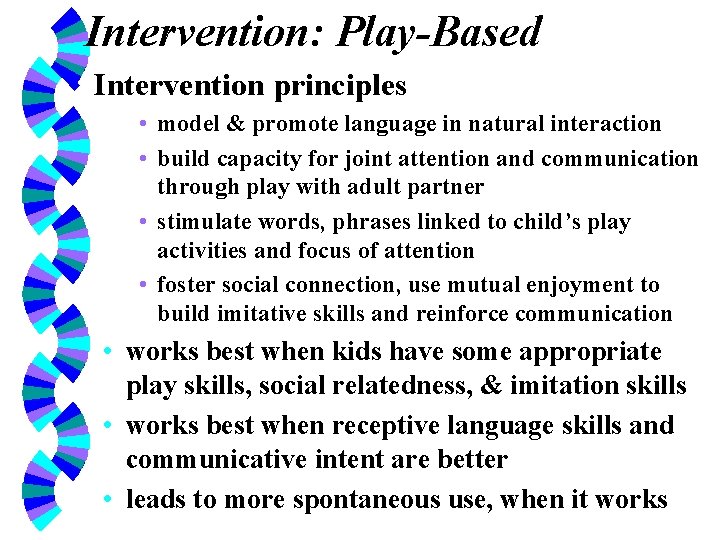 Intervention: Play-Based

Intervention principles

• model & promote language in natural interaction

• build capacity for joint attention and communication through play with adult partner

• stimulate words, phrases linked to child's play activities and focus of attention

• foster social connection, use mutual enjoyment to build imitative skills and reinforce communication

• works best when kids have some appropriate play skills, social relatedness, & imitation skills

• works best when receptive language skills and communicative intent are better

• leads to more spontaneous use, when it works